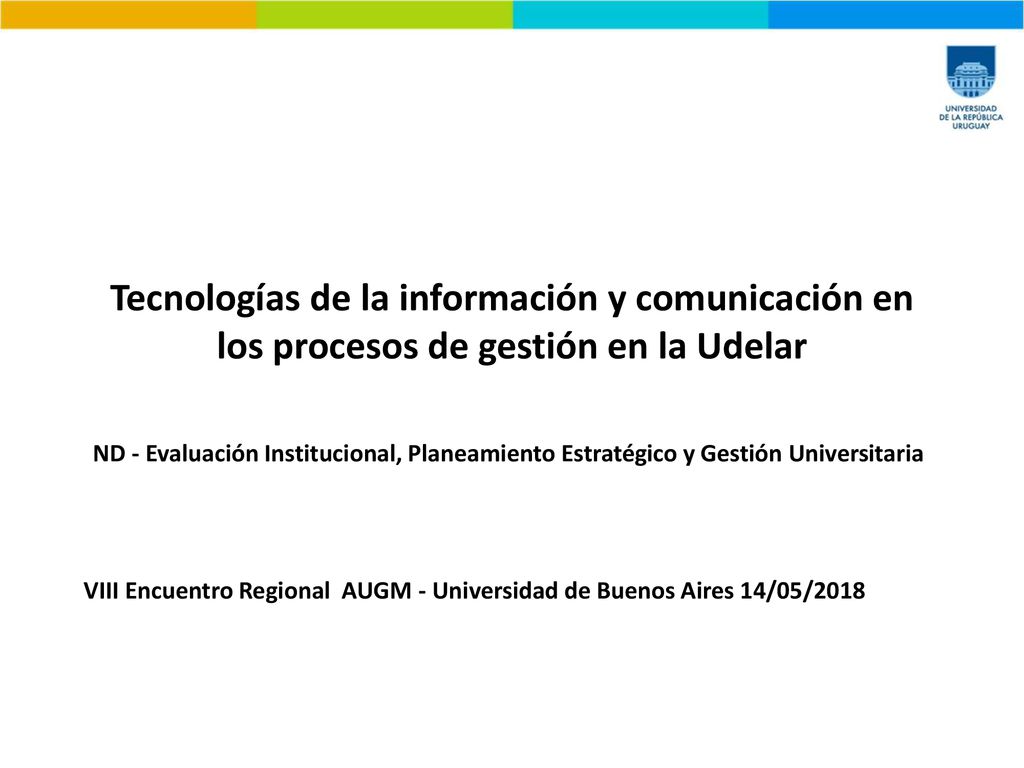 UNIVERSIDAD DE LA REPÚBLICA URUGUAY

Tecnologías de la información y comunicación en los procesos de gestión en la Udelar

ND - Evaluación Institucional, Planeamiento Estratégico y Gestión Universitaria

VIII Encuentro Regional AUGM - Universidad de Buenos Aires 14/05/2018